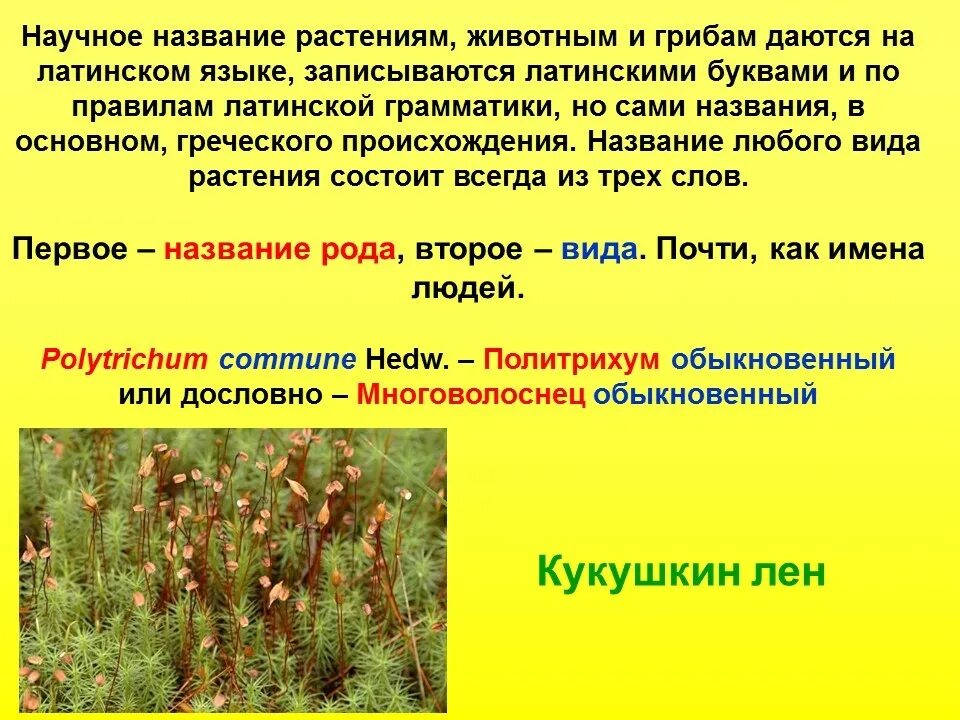 Научное название растениям, животным и грибам даются на латинском языке, записываются латинскими буквами и по правилам латинской грамматики, но сами названия, в основном, греческого происхождения. Название любого вида растения состоит всегда из трех слов.

Первое – название рода, второе – вида. Почти, как имена людей.

Polytrichum commune Hedw. – Политрихум обыкновенный или дословно – Многоволоснец обыкновенный

Кукушкин лен